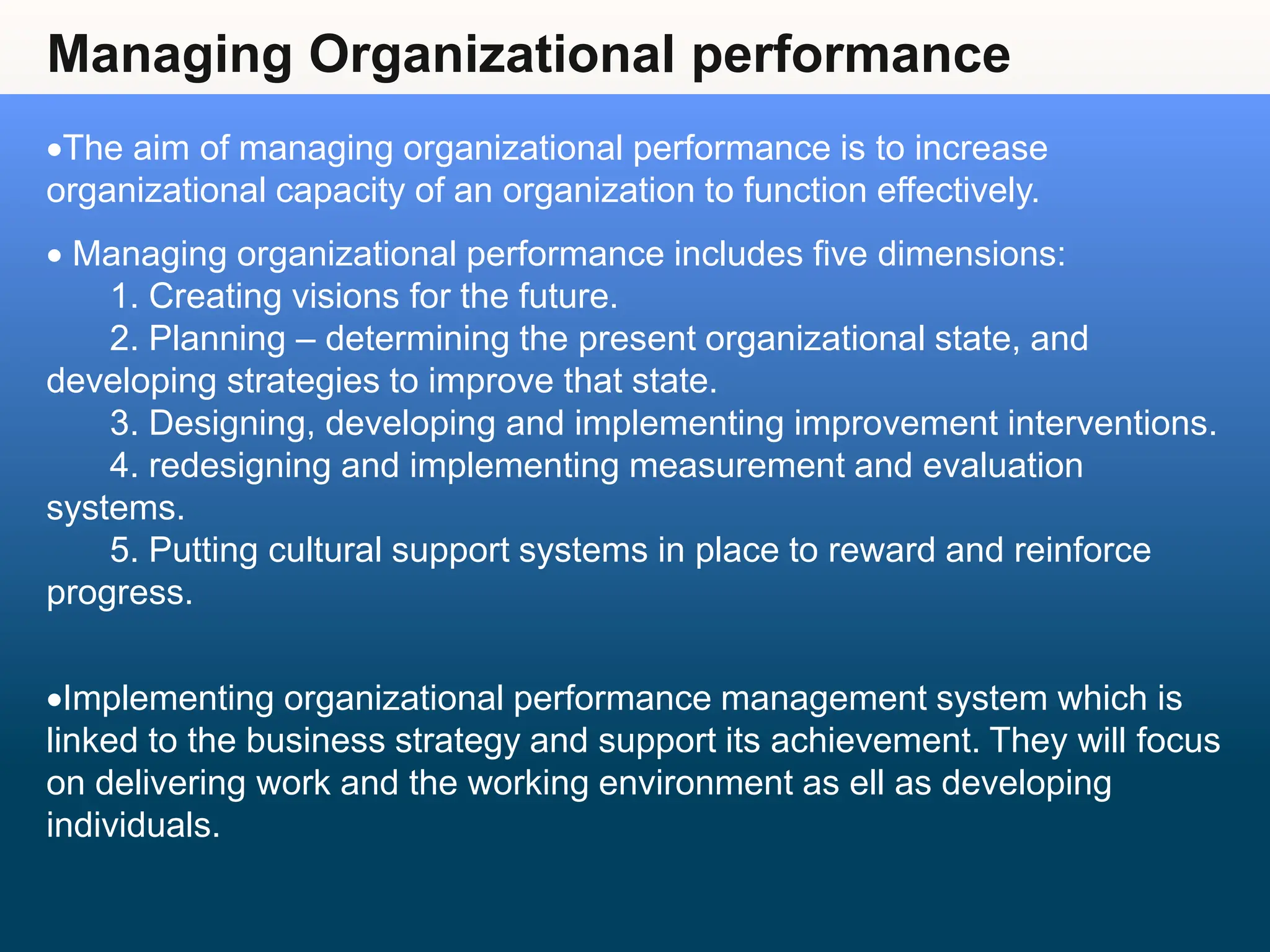 Managing Organizational performance

•The aim of managing organizational performance is to increase organizational capacity of an organization to function effectively.

• Managing organizational performance includes five dimensions:
1. Creating visions for the future.
2. Planning – determining the present organizational state, and developing strategies to improve that state.
3. Designing, developing and implementing improvement interventions.
4. redesigning and implementing measurement and evaluation systems.
5. Putting cultural support systems in place to reward and reinforce progress.

•Implementing organizational performance management system which is linked to the business strategy and support its achievement. They will focus on delivering work and the working environment as ell as developing individuals.